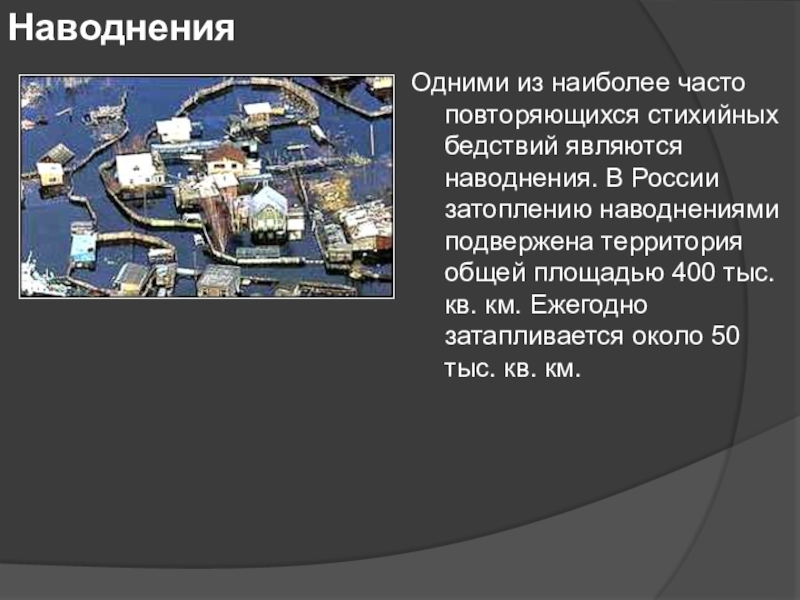 Наводнения

Одними из наиболее часто повторяющихся стихийных бедствий являются наводнения. В России затоплению наводнениями подвержена территория общей площадью 400 тыс. кв. км. Ежегодно затапливается около 50 тыс. кв. км.